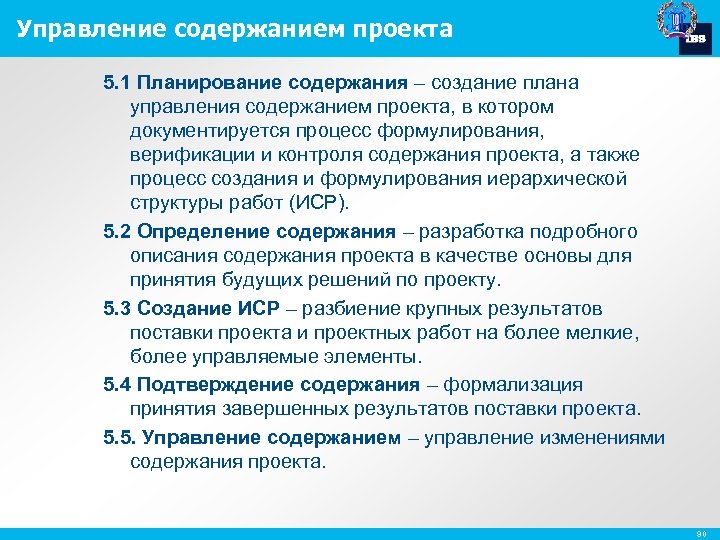 Управление содержанием проекта

IBS

5.1 Планирование содержания – создание плана управления содержанием проекта, в котором документируется процесс формулирования, верификации и контроля содержания проекта, а также процесс создания и формулирования иерархической структуры работ (ИСР).

5.2 Определение содержания – разработка подробного описания содержания проекта в качестве основы для принятия будущих решений по проекту.

5.3 Создание ИСР – разбиение крупных результатов поставки проекта и проектных работ на более мелкие, более управляемые элементы.

5.4 Подтверждение содержания – формализация принятия завершенных результатов поставки проекта.

5.5. Управление содержанием – управление изменениями содержания проекта.

90